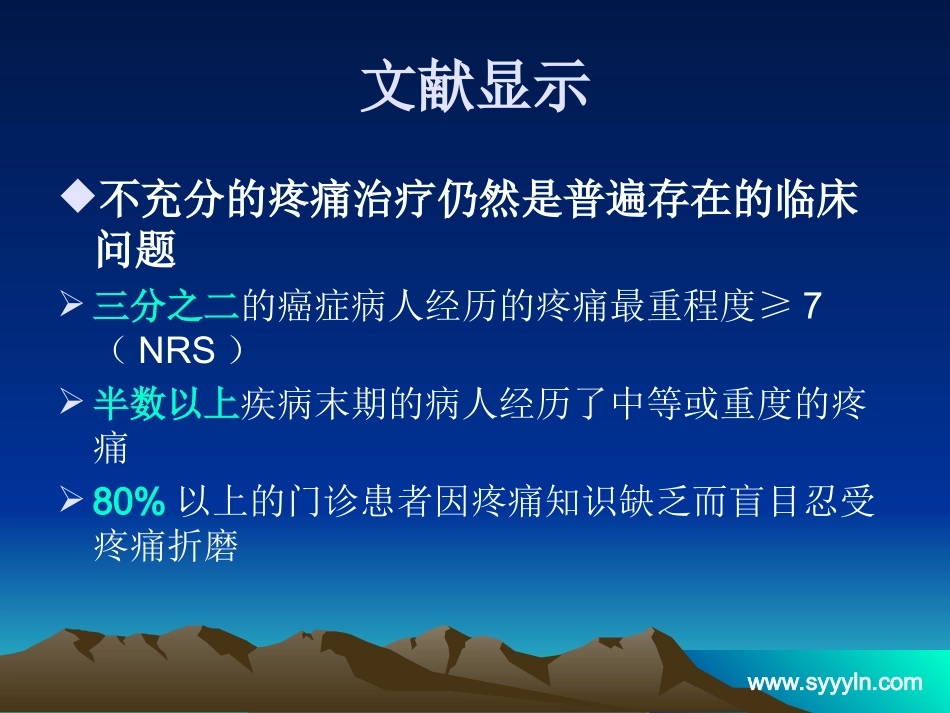 文献显示

◆不充分的疼痛治疗仍然是普遍存在的临床问题

➢ 三分之二的癌症病人经历的疼痛最重程度≥ 7（ NRS ）

➢ 半数以上疾病末期的病人经历了中等或重度的疼痛

➢ 80% 以上的门诊患者因疼痛知识缺乏而盲目忍受疼痛折磨

www.syyyln.com